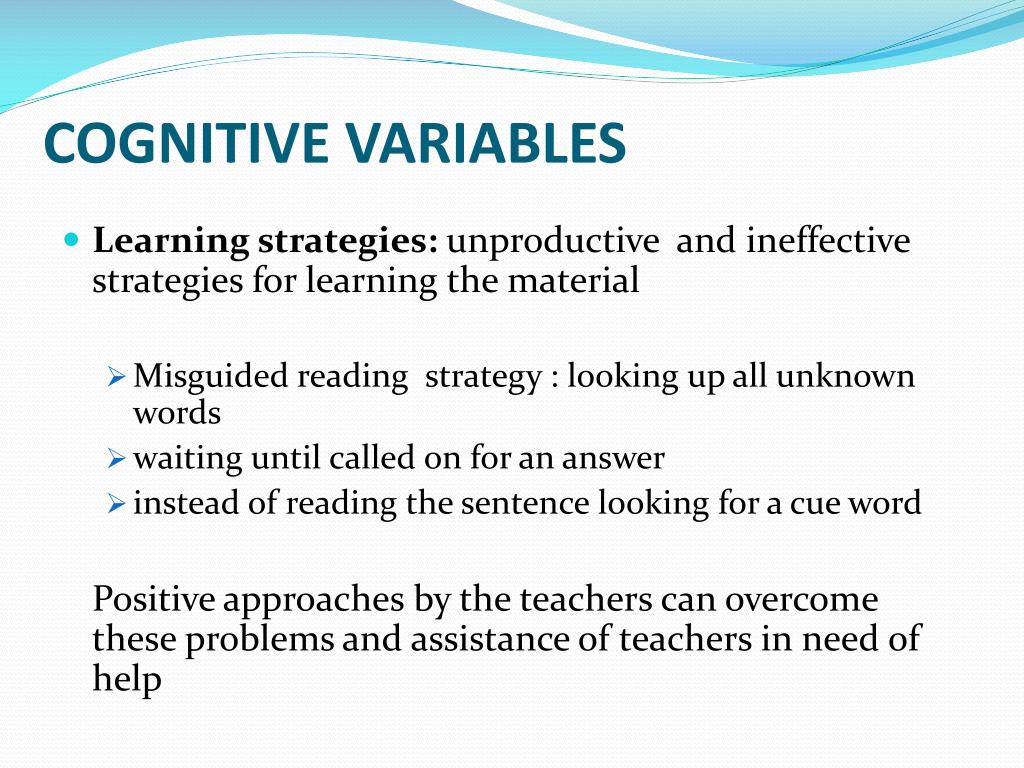 COGNITIVE VARIABLES

Learning strategies: unproductive and ineffective strategies for learning the material

Misguided reading strategy : looking up all unknown words
waiting until called on for an answer
instead of reading the sentence looking for a cue word

Positive approaches by the teachers can overcome these problems and assistance of teachers in need of help